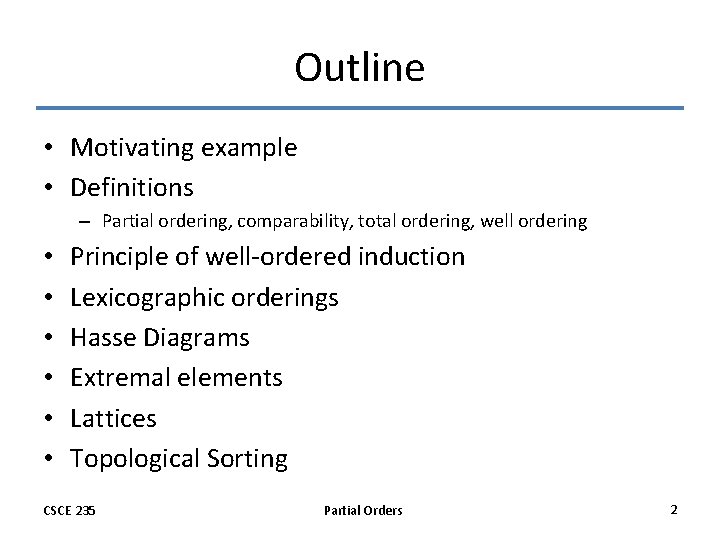 Outline

• Motivating example
• Definitions
  – Partial ordering, comparability, total ordering, well ordering
• Principle of well-ordered induction
• Lexicographic orderings
• Hasse Diagrams
• Extremal elements
• Lattices
• Topological Sorting

CSCE 235 Partial Orders 2